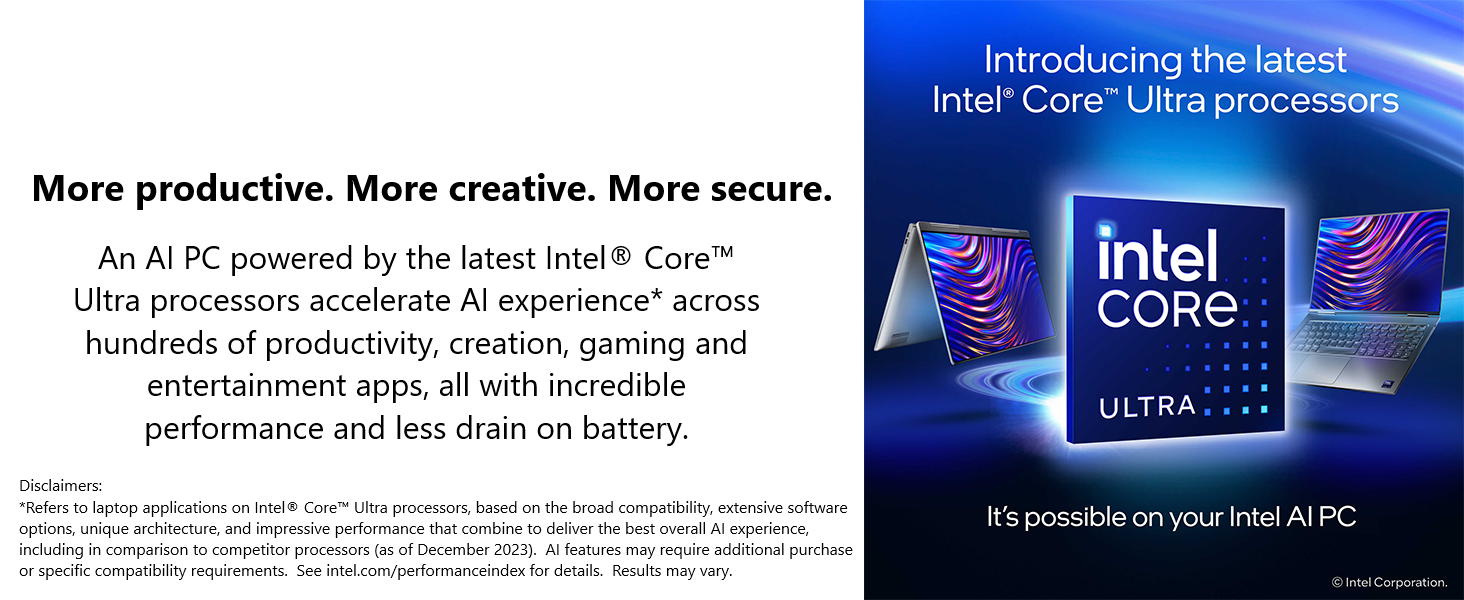 More productive. More creative. More secure.

An AI PC powered by the latest Intel® Core™ Ultra processors accelerate AI experience* across hundreds of productivity, creation, gaming and entertainment apps, all with incredible performance and less drain on battery.

Disclaimers:
*Refers to laptop applications on Intel® Core™ Ultra processors, based on the broad compatibility, extensive software options, unique architecture, and impressive performance that combine to deliver the best overall AI experience, including in comparison to competitor processors (as of December 2023). AI features may require additional purchase or specific compatibility requirements. See intel.com/performanceindex for details. Results may vary.

Introducing the latest Intel® Core™ Ultra processors

intel CORE ULTRA

It's possible on your Intel AI PC

© Intel Corporation.